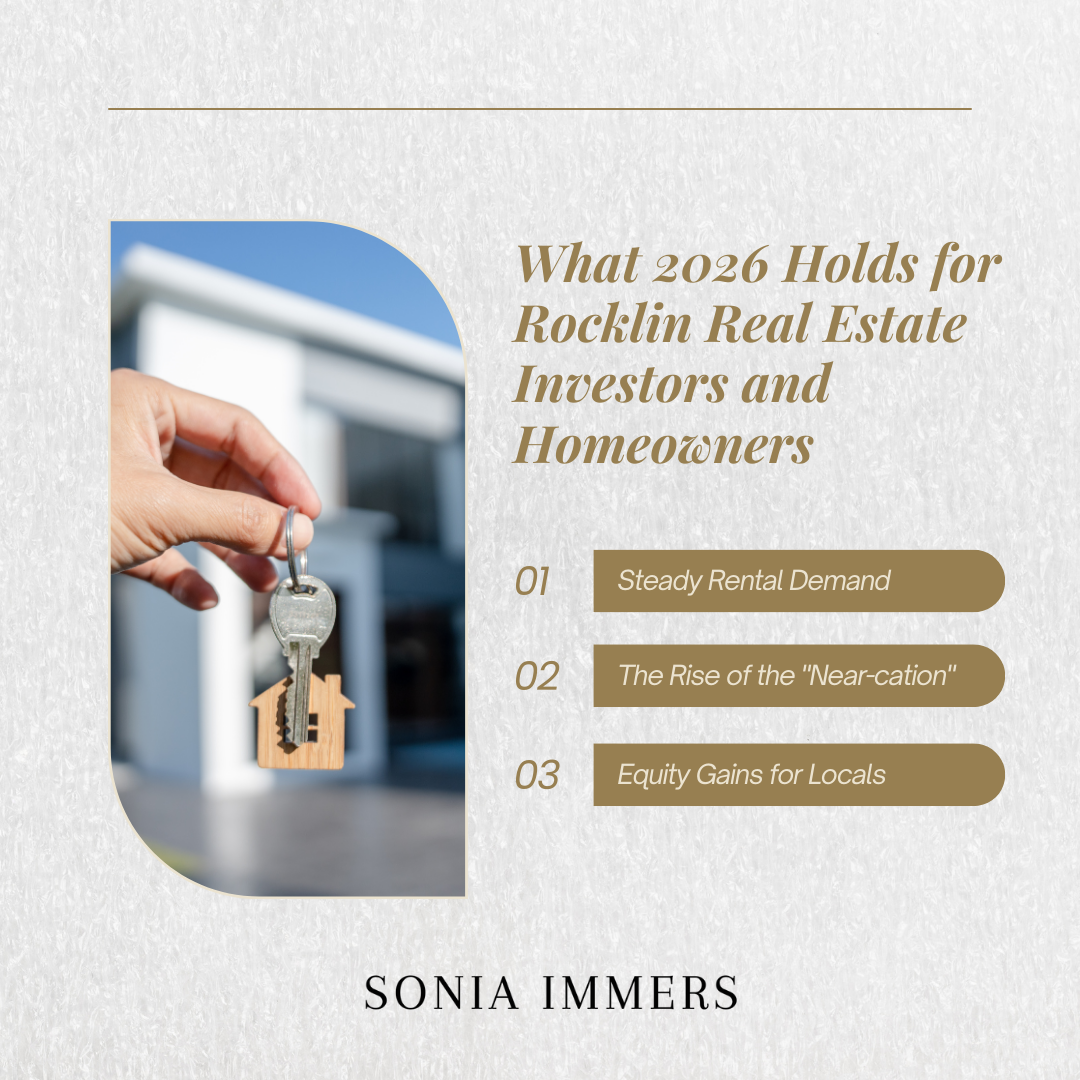 What 2026 Holds for Rocklin Real Estate Investors and Homeowners

01 Steady Rental Demand

02 The Rise of the "Near-cation"

03 Equity Gains for Locals

SONIA IMMERS